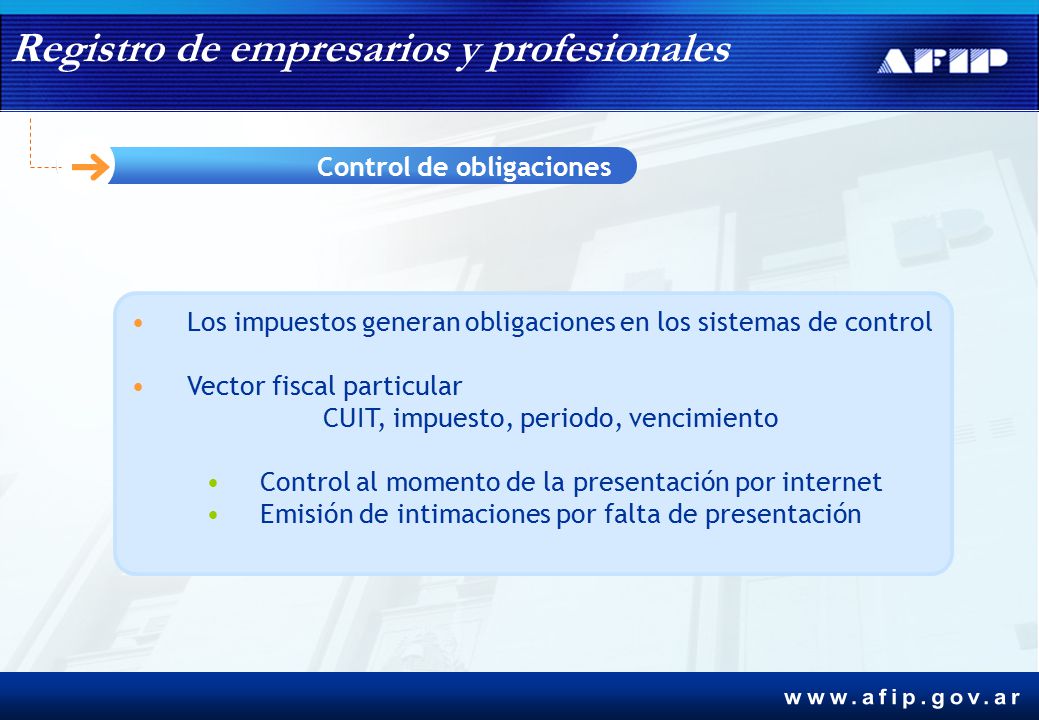 Registro de empresarios y profesionales

AFIP

Control de obligaciones

• Los impuestos generan obligaciones en los sistemas de control

• Vector fiscal particular
CUIT, impuesto, periodo, vencimiento

• Control al momento de la presentación por internet
• Emisión de intimaciones por falta de presentación

www.afip.gov.ar